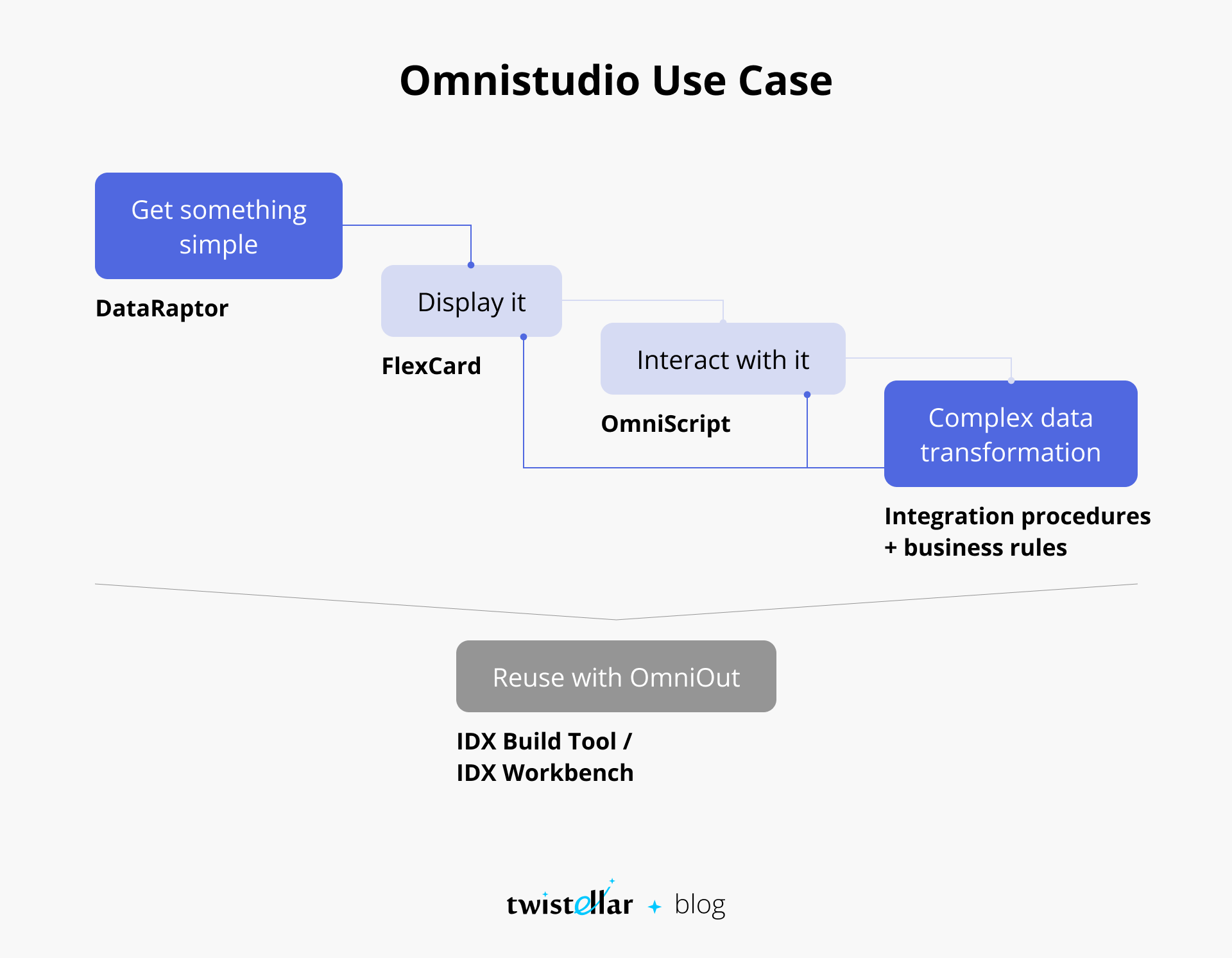 Omnistudio Use Case

Get something simple

DataRaptor

Display it

FlexCard

Interact with it

OmniScript

Complex data transformation

Integration procedures + business rules

Reuse with OmniOut

IDX Build Tool / IDX Workbench

twistellar blog